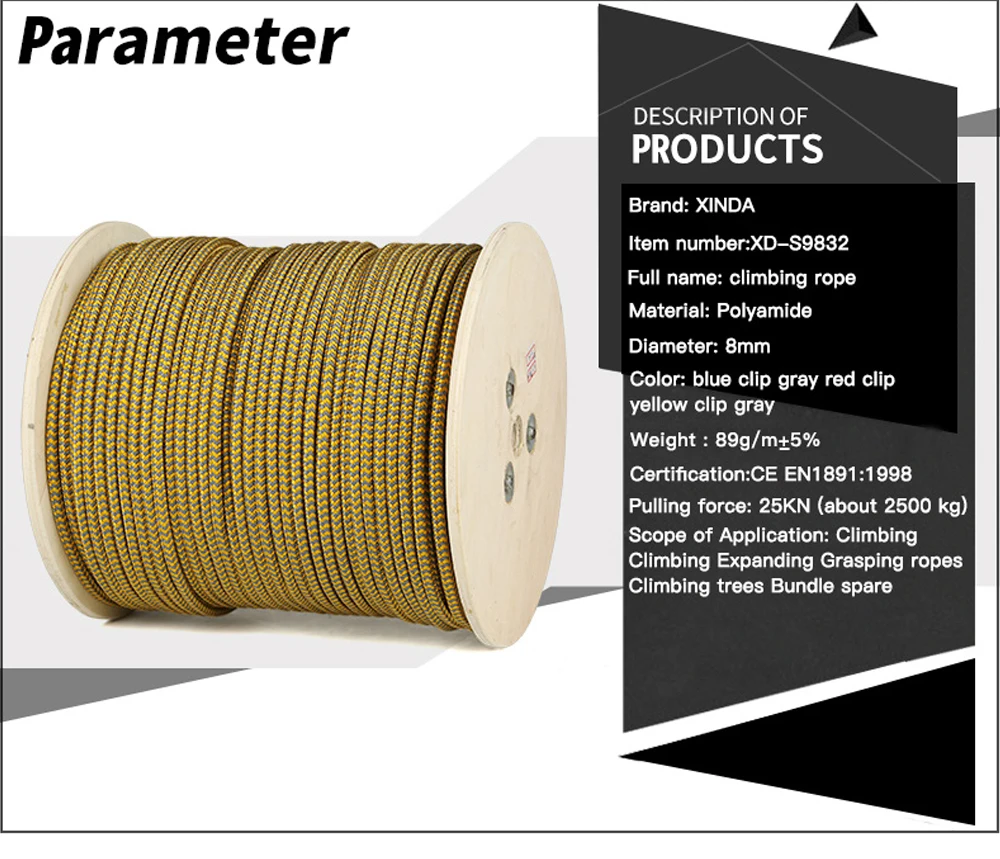 Parameter

DESCRIPTION OF
PRODUCTS

Brand: XINDA

Item number:XD-S9832

Full name: climbing rope

Material: Polyamide

Diameter: 8mm

Color: blue clip gray red clip yellow clip gray

Weight : 89g/m$\pm$5%

Certification:CE EN1891:1998

Pulling force: 25KN (about 2500 kg)

Scope of Application: Climbing Climbing Expanding Grasping ropes Climbing trees Bundle spare